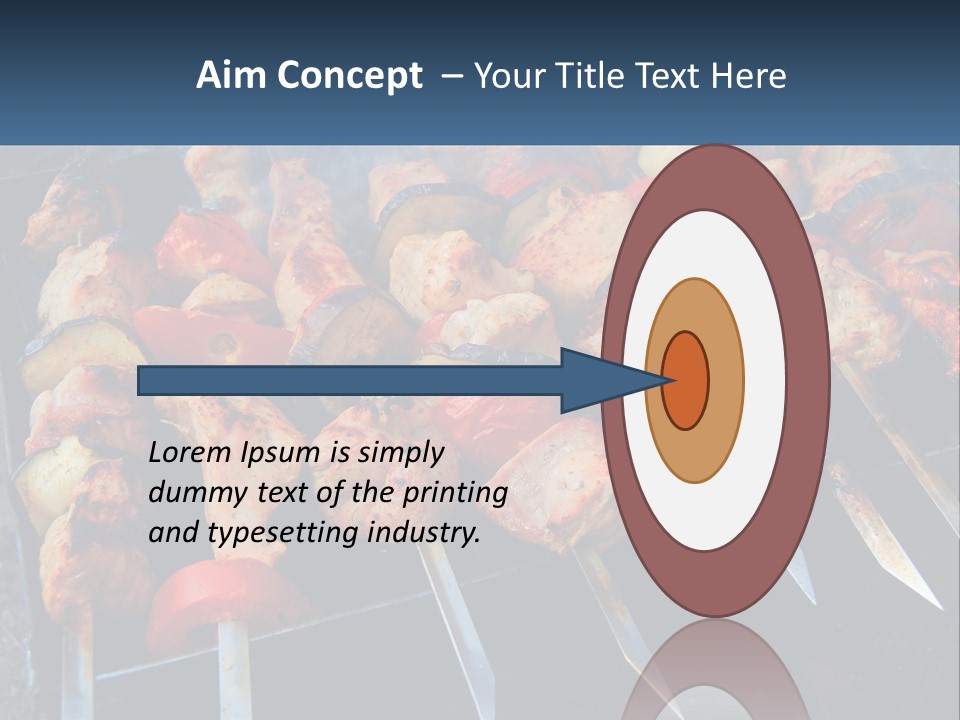 Aim Concept – Your Title Text Here

Lorem Ipsum is simply dummy text of the printing and typesetting industry.